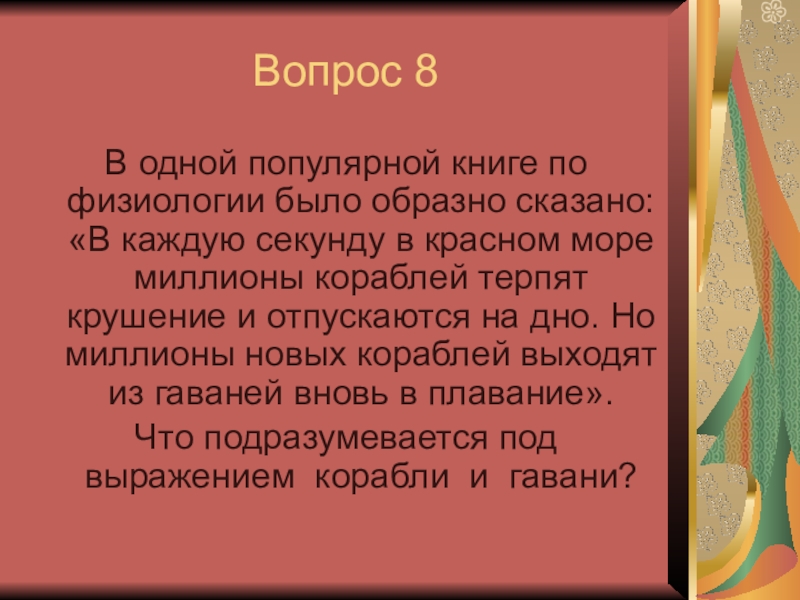 Вопрос 8

В одной популярной книге по физиологии было образно сказано: «В каждую секунду в красном море миллионы кораблей терпят крушение и отпускаются на дно. Но миллионы новых кораблей выходят из гаваней вновь в плавание».

Что подразумевается под выражением корабли и гавани?